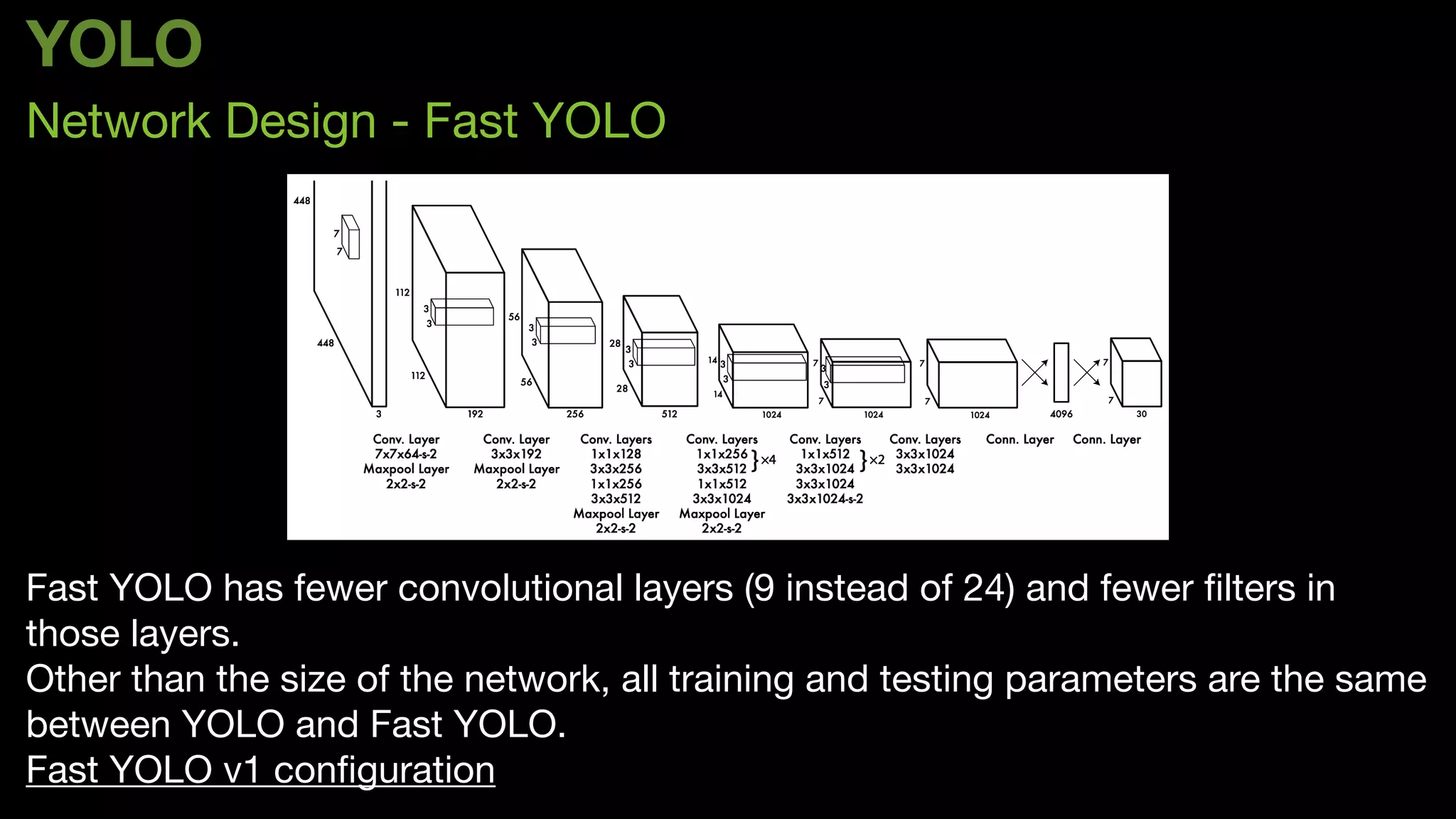 YOLO

Network Design - Fast YOLO

448
7
7
448
3
112
3
3
112
192
56
3
3
56
256
28
3
3
28
512
14
3
3
14
1024
7
3
3
7
1024
7
7
1024
4096
7
7
30

Conv. Layer
7x7x64-s-2
Maxpool Layer
2x2-s-2

Conv. Layer
3x3x192
Maxpool Layer
2x2-s-2

Conv. Layers
1x1x128
3x3x256
1x1x256
3x3x512
Maxpool Layer
2x2-s-2

Conv. Layers
1x1x256
3x3x512 }×4
1x1x512
3x3x1024
Maxpool Layer
2x2-s-2

Conv. Layers
1x1x512
3x3x1024 }×2
3x3x1024
3x3x1024-s-2

Conv. Layers
3x3x1024
3x3x1024

Conn. Layer

Conn. Layer

Fast YOLO has fewer convolutional layers (9 instead of 24) and fewer filters in those layers.
Other than the size of the network, all training and testing parameters are the same between YOLO and Fast YOLO.
Fast YOLO v1 configuration